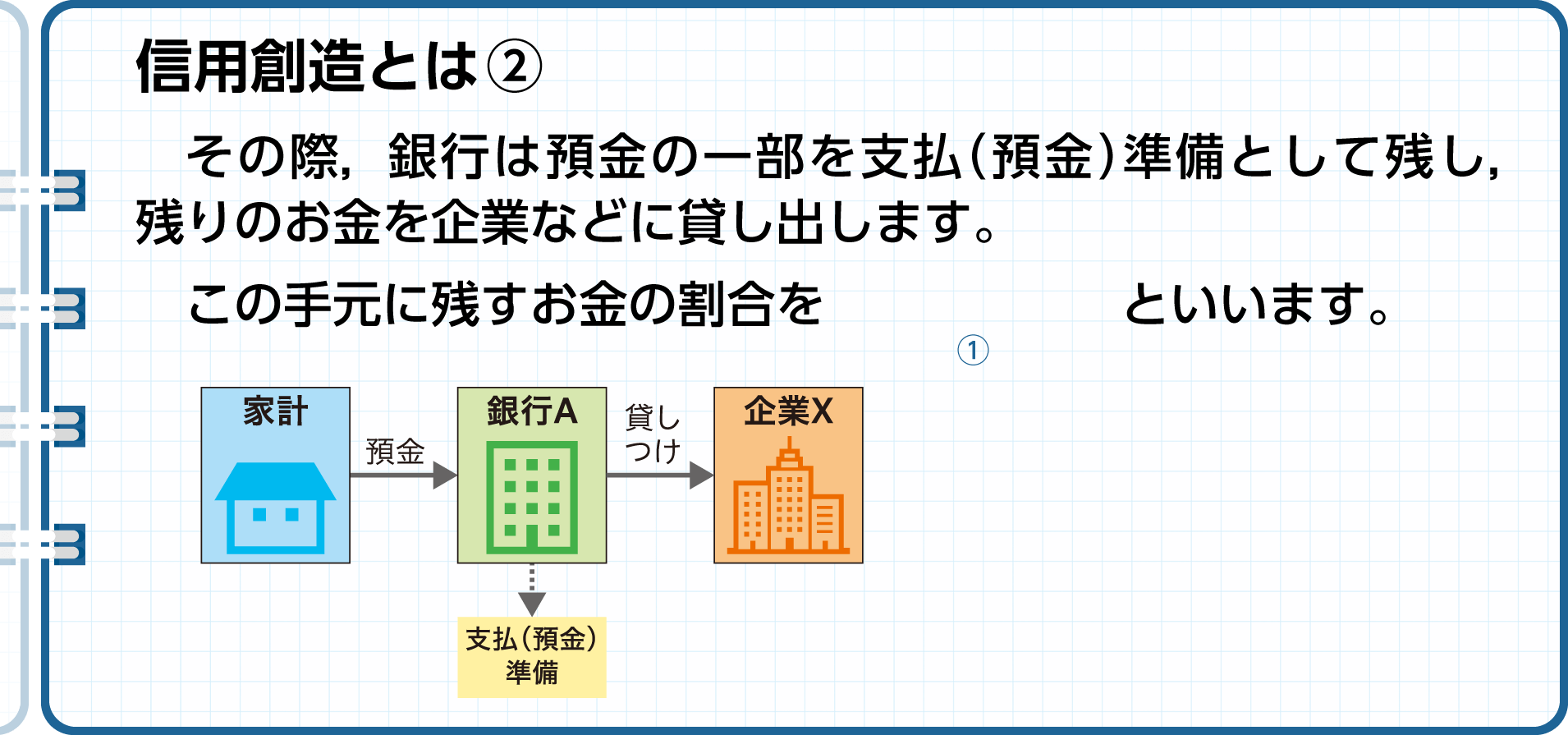 信用創造とは②

その際，銀行は預金の一部を支払（預金）準備として残し，残りのお金を企業などに貸し出します。

この手元に残すお金の割合を　　　①　　　といいます。

家計

預金

銀行A

貸しつけ

企業X

支払（預金）準備